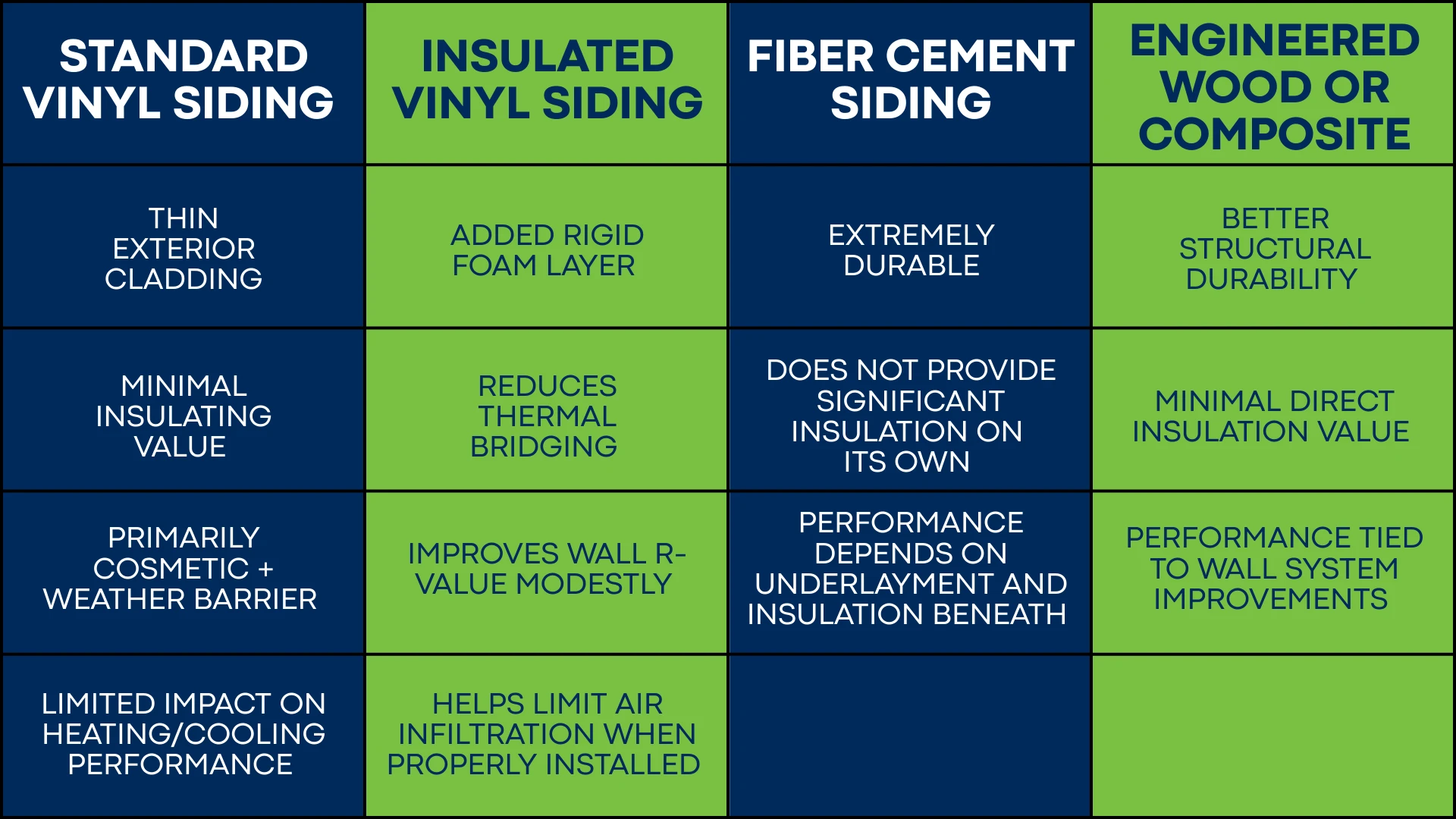 | STANDARD VINYL SIDING | INSULATED VINYL SIDING | FIBER CEMENT SIDING | ENGINEERED WOOD OR COMPOSITE |
|---|---|---|---|
| THIN EXTERIOR CLADDING | ADDED RIGID FOAM LAYER | EXTREMELY DURABLE | BETTER STRUCTURAL DURABILITY |
| MINIMAL INSULATING VALUE | REDUCES THERMAL BRIDGING | DOES NOT PROVIDE SIGNIFICANT INSULATION ON ITS OWN | MINIMAL DIRECT INSULATION VALUE |
| PRIMARILY COSMETIC + WEATHER BARRIER | IMPROVES WALL R-VALUE MODESTLY | PERFORMANCE DEPENDS ON UNDERLAYMENT AND INSULATION BENEATH | PERFORMANCE TIED TO WALL SYSTEM IMPROVEMENTS |
| LIMITED IMPACT ON HEATING/COOLING PERFORMANCE | HELPS LIMIT AIR INFILTRATION WHEN PROPERLY INSTALLED | | |